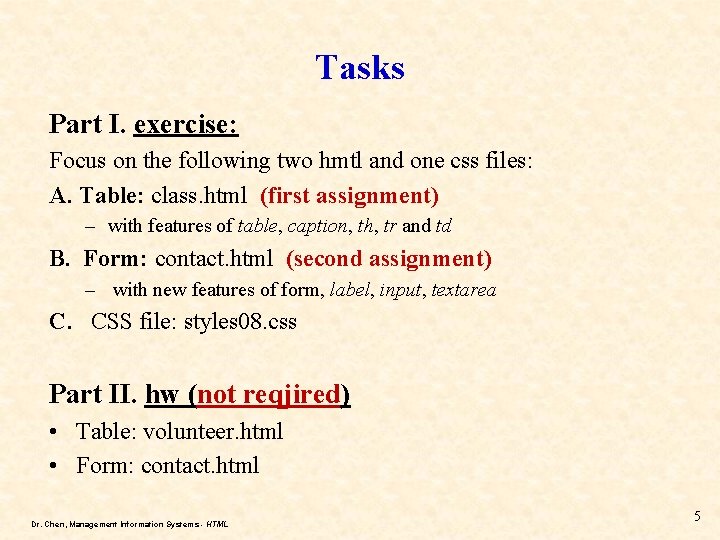 Tasks

Part I. exercise:

Focus on the following two hmtl and one css files:

A. Table: class.html (first assignment)

– with features of table, caption, th, tr and td

B. Form: contact.html (second assignment)

– with new features of form, label, input, textarea

C. CSS file: styles08.css

Part II. hw (not reqjired)

• Table: volunteer.html

• Form: contact.html

Dr. Chen, Management Information Systems - HTML

5